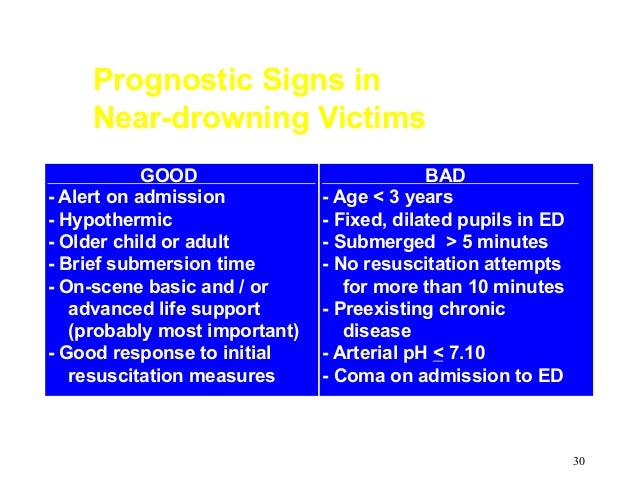 Prognostic Signs in Near-drowning Victims

| GOOD | BAD |
|---|---|
| - Alert on admission | - Age < 3 years |
| - Hypothermic | - Fixed, dilated pupils in ED |
| - Older child or adult | - Submerged > 5 minutes |
| - Brief submersion time | - No resuscitation attempts for more than 10 minutes |
| - On-scene basic and / or advanced life support (probably most important) | - Preexisting chronic disease |
| - Good response to initial resuscitation measures | - Arterial pH $\leq$ 7.10 |
| | - Coma on admission to ED |

30